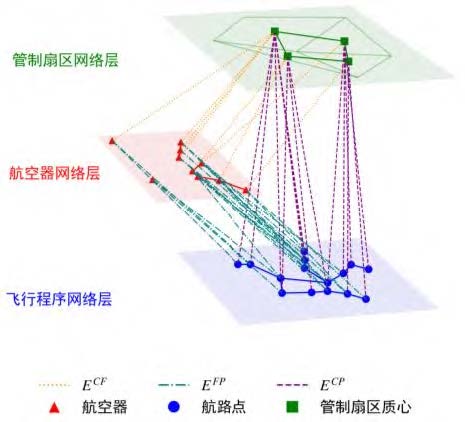 管制扇区网络层

航空器网络层

飞行程序网络层

$E^{CF}$ $E^{FP}$ $E^{CP}$
航空器 航路点 管制扇区质心